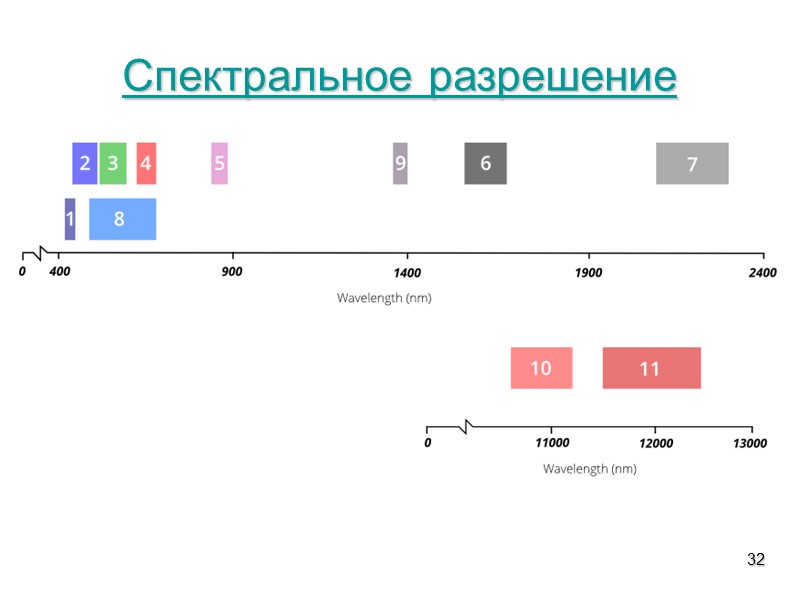 Спектральное разрешение

2 3 4 5 9 6 7

1 8

0 400 900 1400 1900 2400

Wavelength (nm)

10 11

0 11000 12000 13000

Wavelength (nm)

32